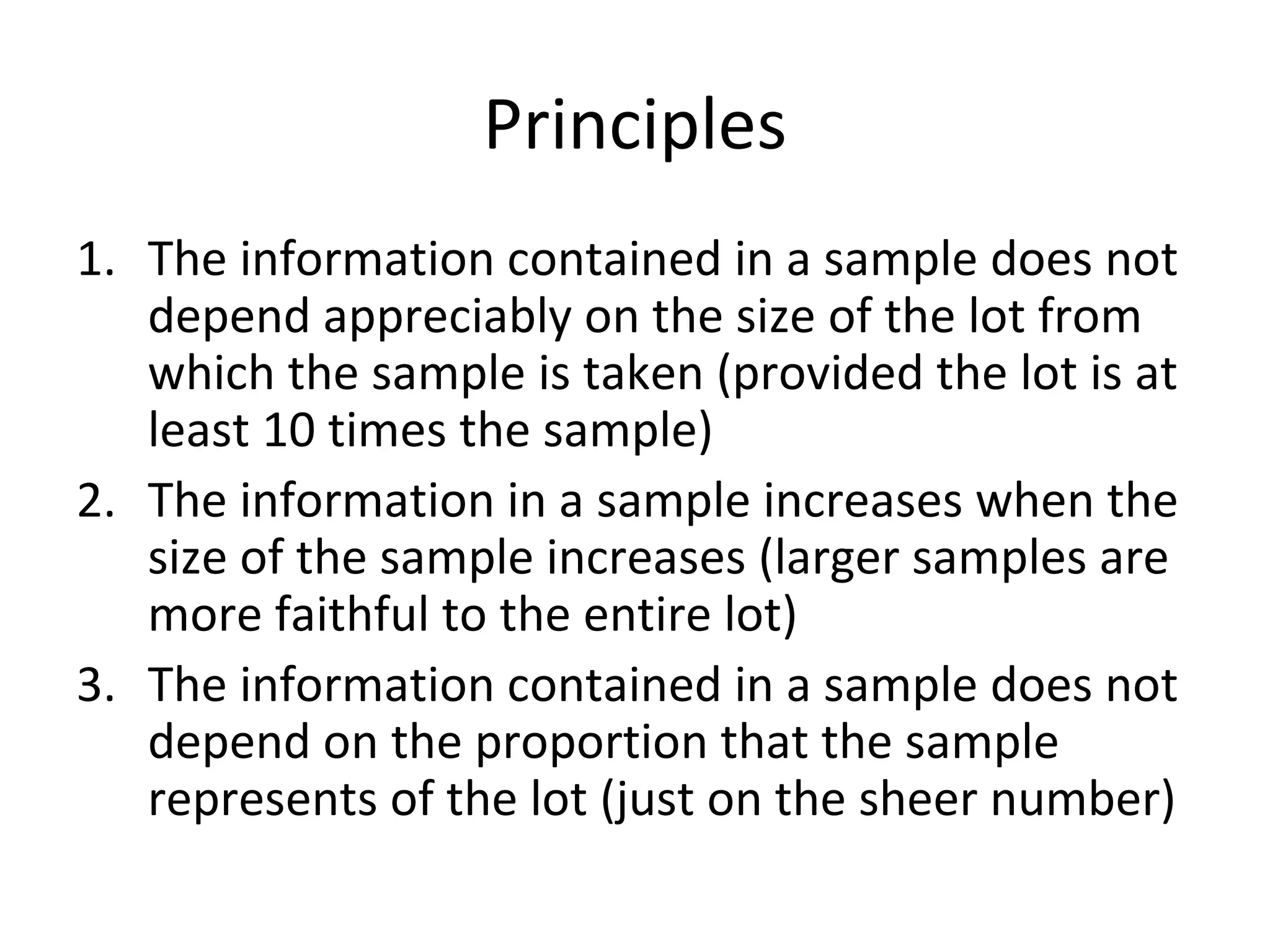 Principles

1. The information contained in a sample does not depend appreciably on the size of the lot from which the sample is taken (provided the lot is at least 10 times the sample)
2. The information in a sample increases when the size of the sample increases (larger samples are more faithful to the entire lot)
3. The information contained in a sample does not depend on the proportion that the sample represents of the lot (just on the sheer number)